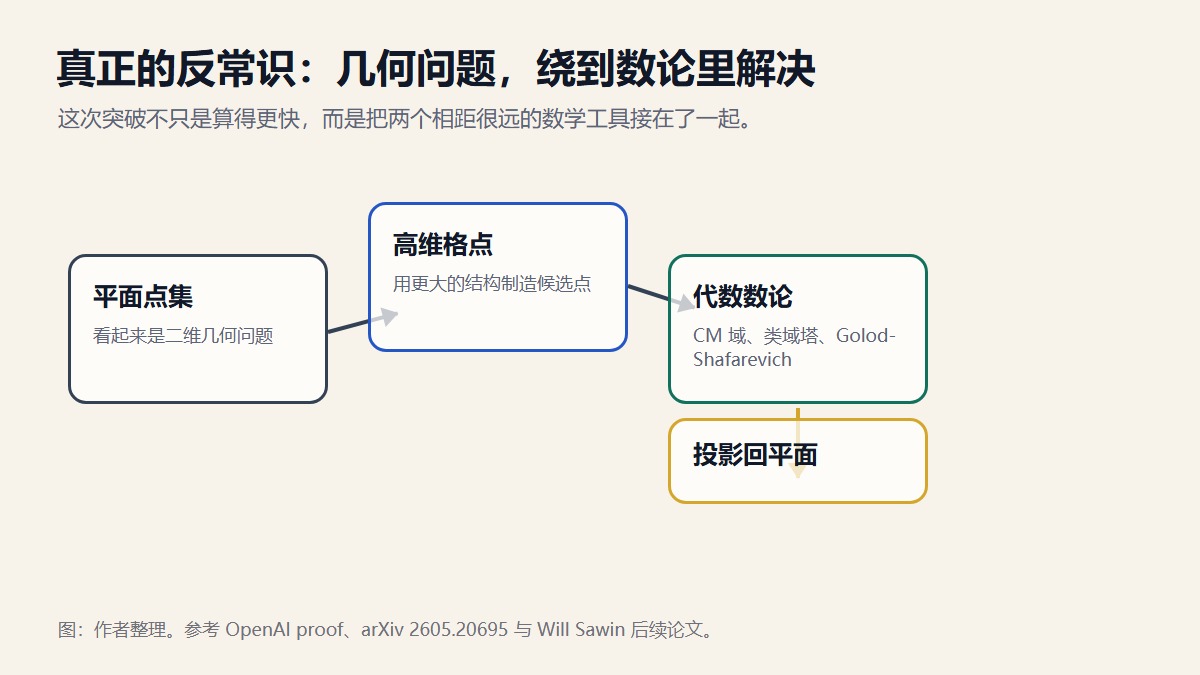 真正的反常识：几何问题，绕到数论里解决

这次突破不只是算得更快，而是把两个相距很远的数学工具接在了一起。

平面点集

看起来是二维几何问题

高维格点

用更大的结构制造候选点

代数数论

CM 域、类域塔、Golod-Shafarevich

投影回平面

图：作者整理。参考 OpenAI proof、arXiv 2605.20695 与 Will Sawin 后续论文。